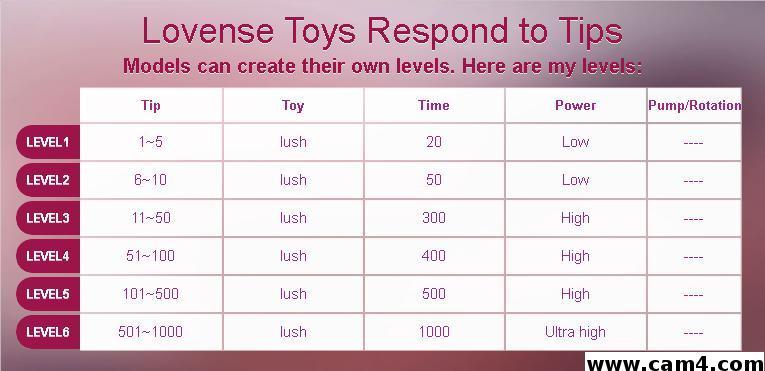 Lovense Toys Respond to Tips
Models can create their own levels. Here are my levels:

| | Tip | Toy | Time | Power | Pump/Rotation |
|---|---|---|---|---|---|
| LEVEL1 | 1~5 | lush | 20 | Low | ---- |
| LEVEL2 | 6~10 | lush | 50 | Low | ---- |
| LEVEL3 | 11~50 | lush | 300 | High | ---- |
| LEVEL4 | 51~100 | lush | 400 | High | ---- |
| LEVEL5 | 101~500 | lush | 500 | High | ---- |
| LEVEL6 | 501~1000 | lush | 1000 | Ultra high | ---- |

www.cam4.com